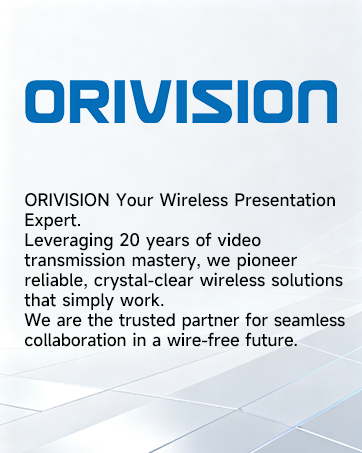 ORIVISION

ORIVISION Your Wireless Presentation Expert.
Leveraging 20 years of video transmission mastery, we pioneer reliable, crystal-clear wireless solutions that simply work.
We are the trusted partner for seamless collaboration in a wire-free future.